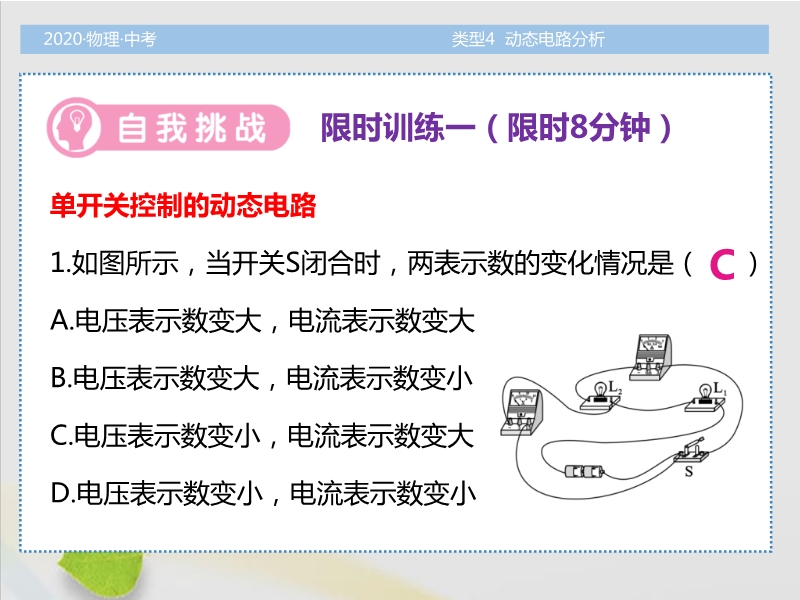 2020·物理·中考　　类型4　动态电路分析

自我挑战　限时训练一（限时8分钟）

单开关控制的动态电路

1.如图所示，当开关S闭合时，两表示数的变化情况是（ C ）

A.电压表示数变大，电流表示数变大

B.电压表示数变大，电流表示数变小

C.电压表示数变小，电流表示数变大

D.电压表示数变小，电流表示数变小

$L_2$　$L_1$　S